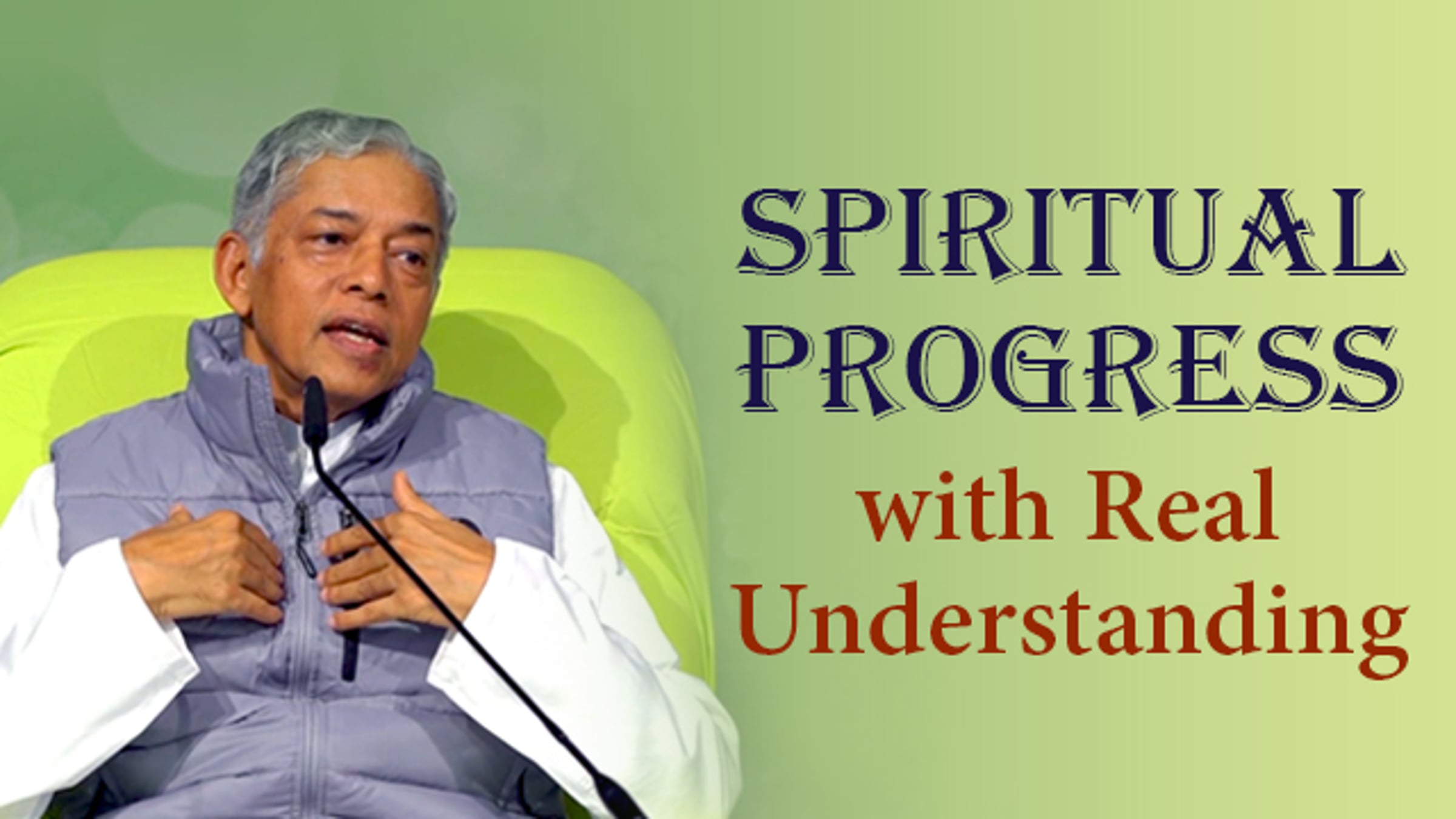 SPIRITUAL PROGRESS
with Real Understanding